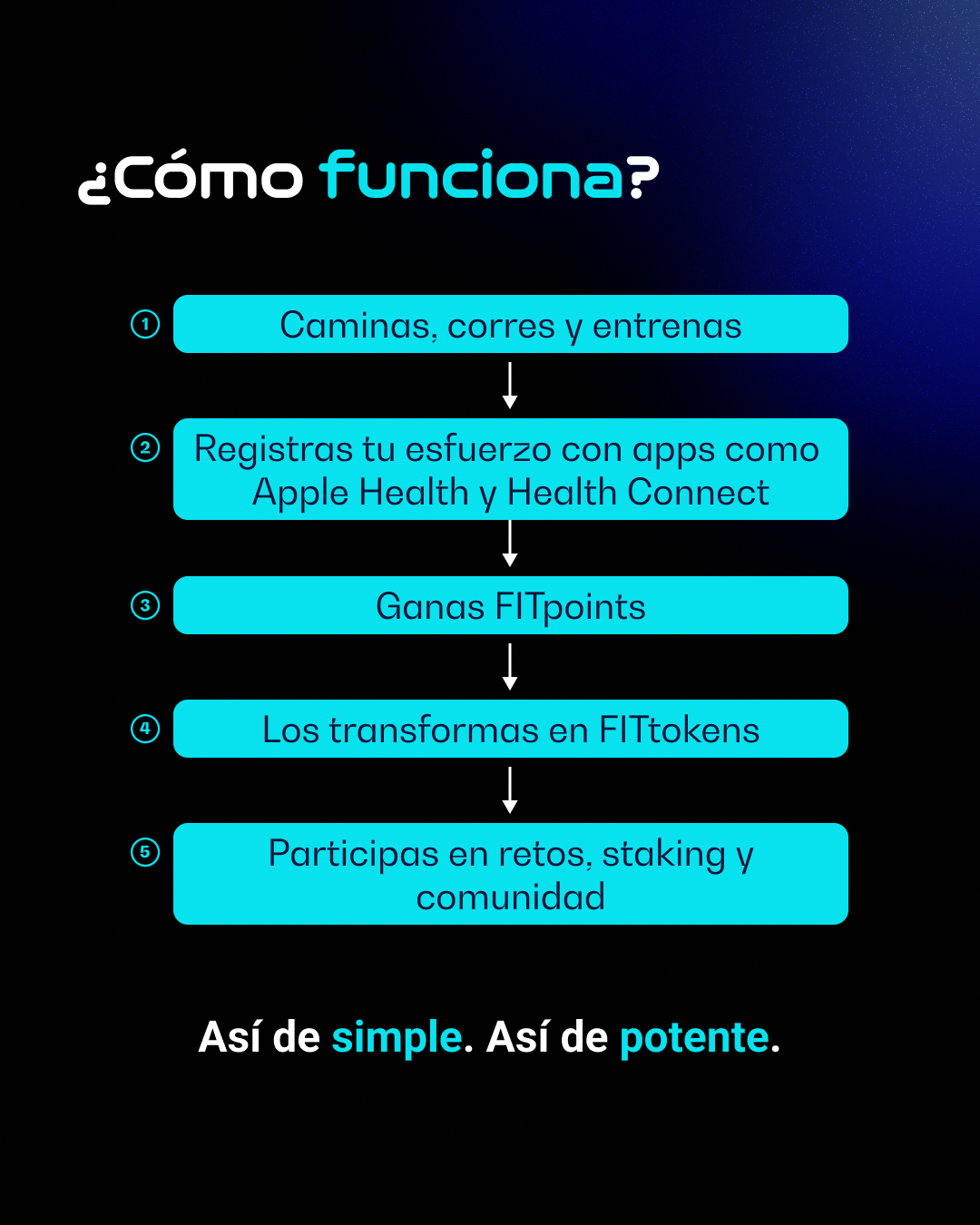 ¿Cómo funciona?

1 Caminas, corres y entrenas

2 Registras tu esfuerzo con apps como Apple Health y Health Connect

3 Ganas FITpoints

4 Los transformas en FITtokens

5 Participas en retos, staking y comunidad

Así de simple. Así de potente.